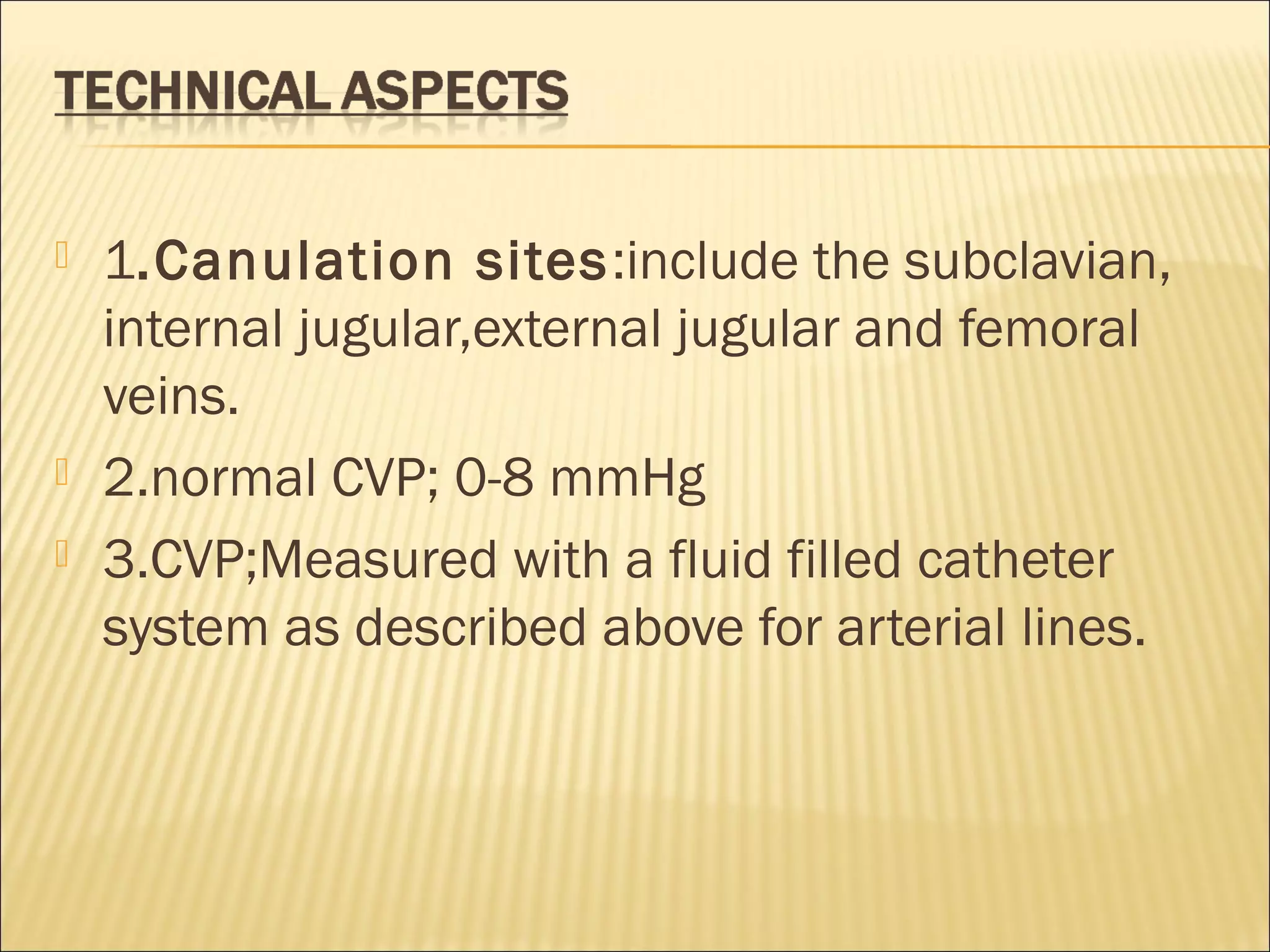 TECHNICAL ASPECTS

1.Canulation sites:include the subclavian, internal jugular,external jugular and femoral veins.

2.normal CVP; 0-8 mmHg

3.CVP;Measured with a fluid filled catheter system as described above for arterial lines.